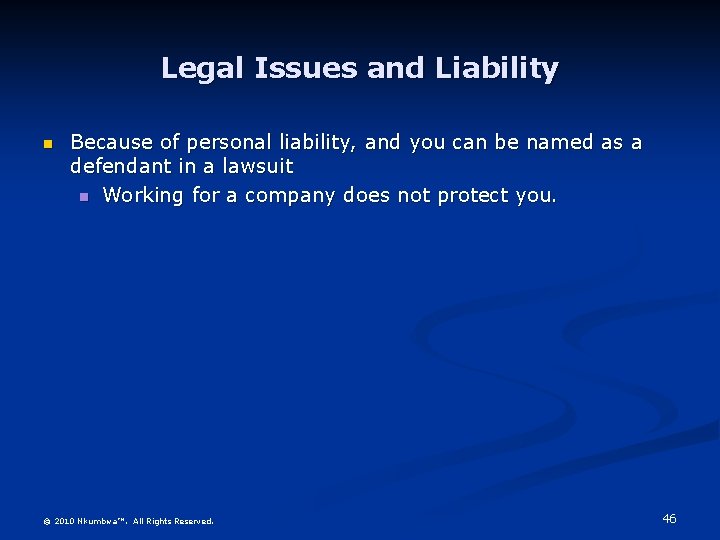 Legal Issues and Liability

Because of personal liability, and you can be named as a defendant in a lawsuit

Working for a company does not protect you.

© 2010 Nkumbwa™. All Rights Reserved.

46